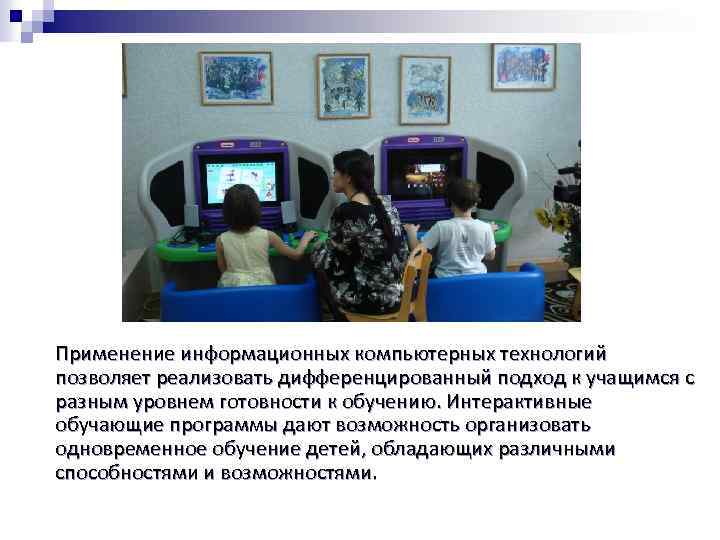 Применение информационных компьютерных технологий позволяет реализовать дифференцированный подход к учащимся с разным уровнем готовности к обучению. Интерактивные обучающие программы дают возможность организовать одновременное обучение детей, обладающих различными способностями и возможностями.